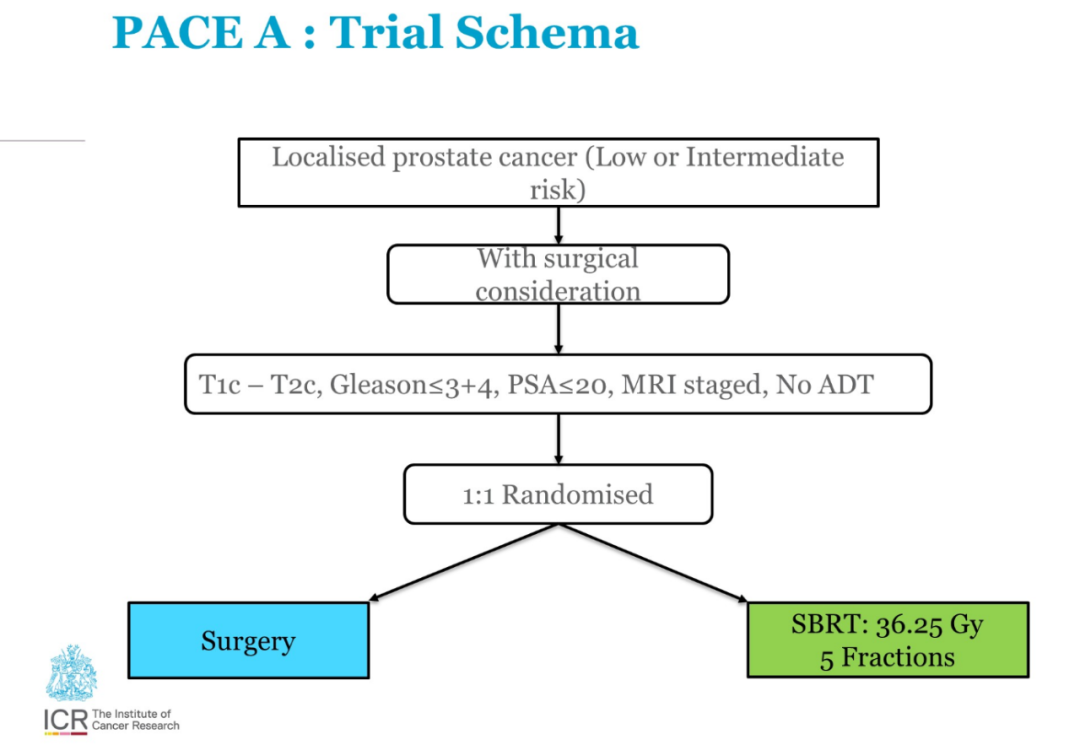 PACE A : Trial Schema

Localised prostate cancer (Low or Intermediate risk)

With surgical consideration

T1c – T2c, Gleason≤3+4, PSA≤20, MRI staged, No ADT

1:1 Randomised

Surgery

SBRT: 36.25 Gy
5 Fractions

ICR The Institute of Cancer Research